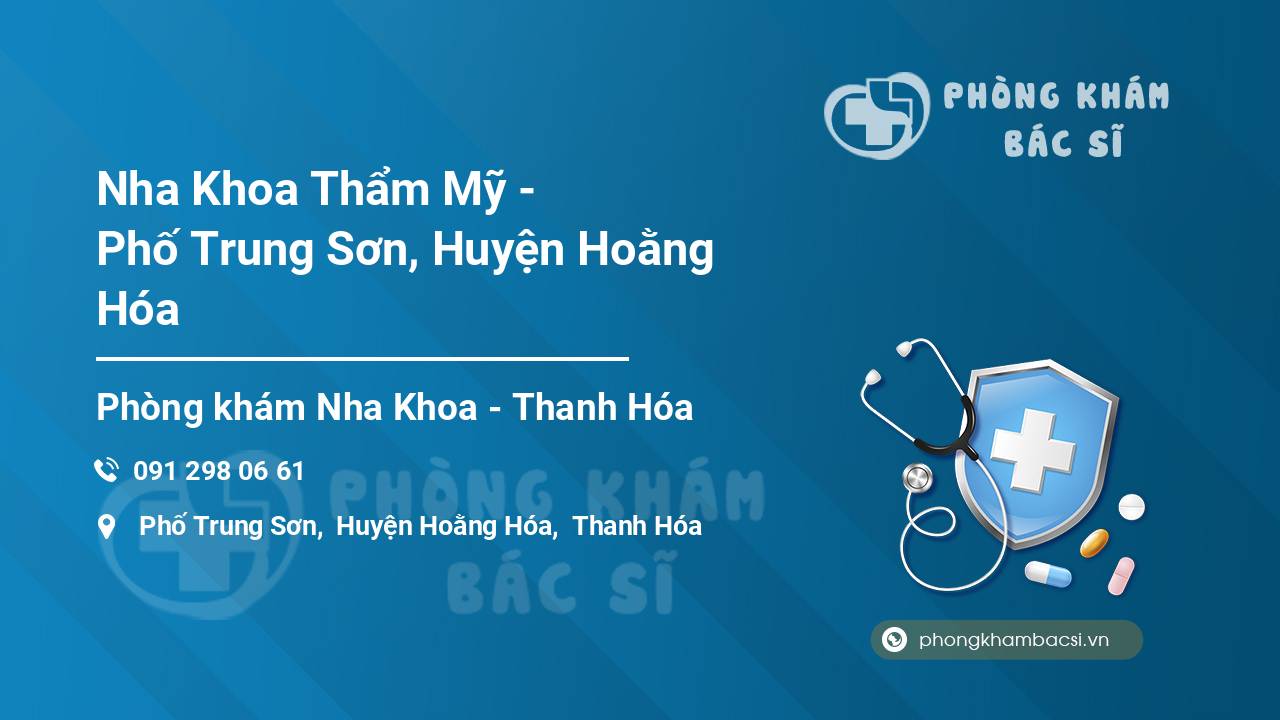 PHÒNG KHÁM
BÁC SĨ

Nha Khoa Thẩm Mỹ -
Phố Trung Sơn, Huyện Hoằng Hóa

Phòng khám Nha Khoa - Thanh Hóa

091 298 06 61

Phố Trung Sơn, Huyện Hoằng Hóa, Thanh Hóa

PHÒNG KHÁM
BÁC SĨ

phongkhambacsi.vn